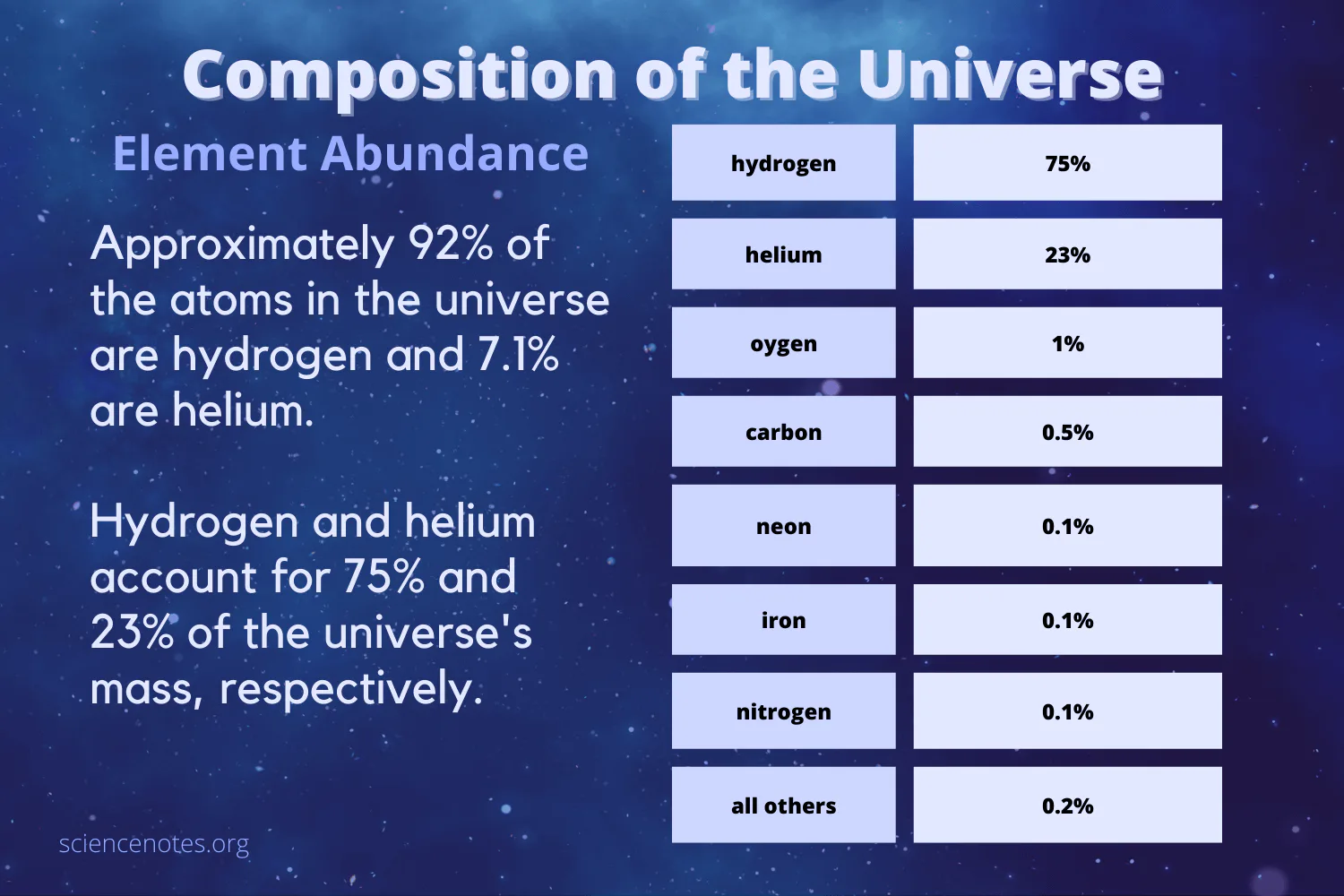 Composition of the Universe

Element Abundance

Approximately 92% of the atoms in the universe are hydrogen and 7.1% are helium.

Hydrogen and helium account for 75% and 23% of the universe's mass, respectively.

| hydrogen | 75% |
|---|---|
| helium | 23% |
| oygen | 1% |
| carbon | 0.5% |
| neon | 0.1% |
| iron | 0.1% |
| nitrogen | 0.1% |
| all others | 0.2% |

sciencenotes.org